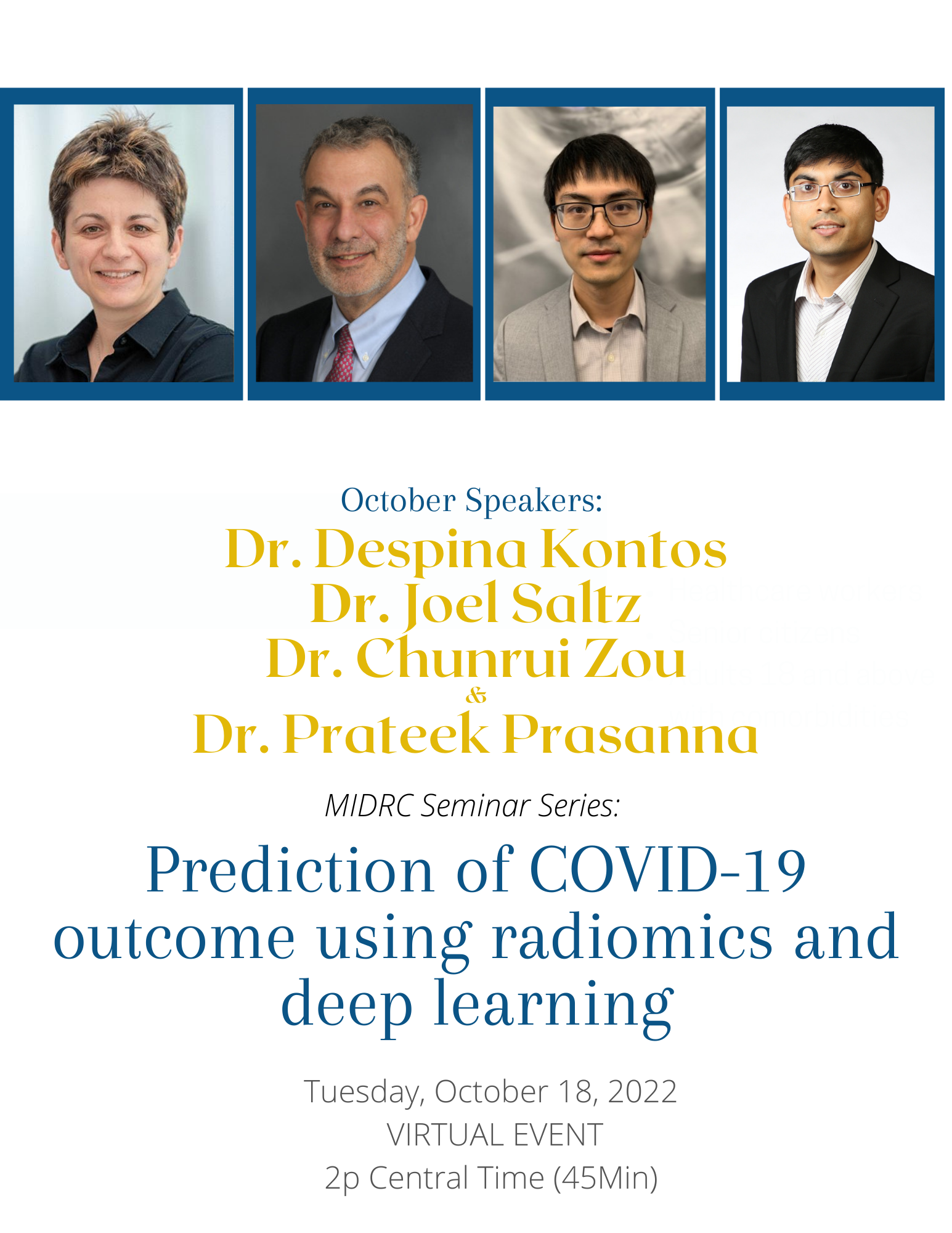 October Speakers:
Dr. Despina Kontos
Dr. Joel Saltz
Dr. Chunrui Zou
&
Dr. Prateek Prasanna

MIDRC Seminar Series:

Prediction of COVID-19 outcome using radiomics and deep learning

Tuesday, October 18, 2022
VIRTUAL EVENT
2p Central Time (45Min)